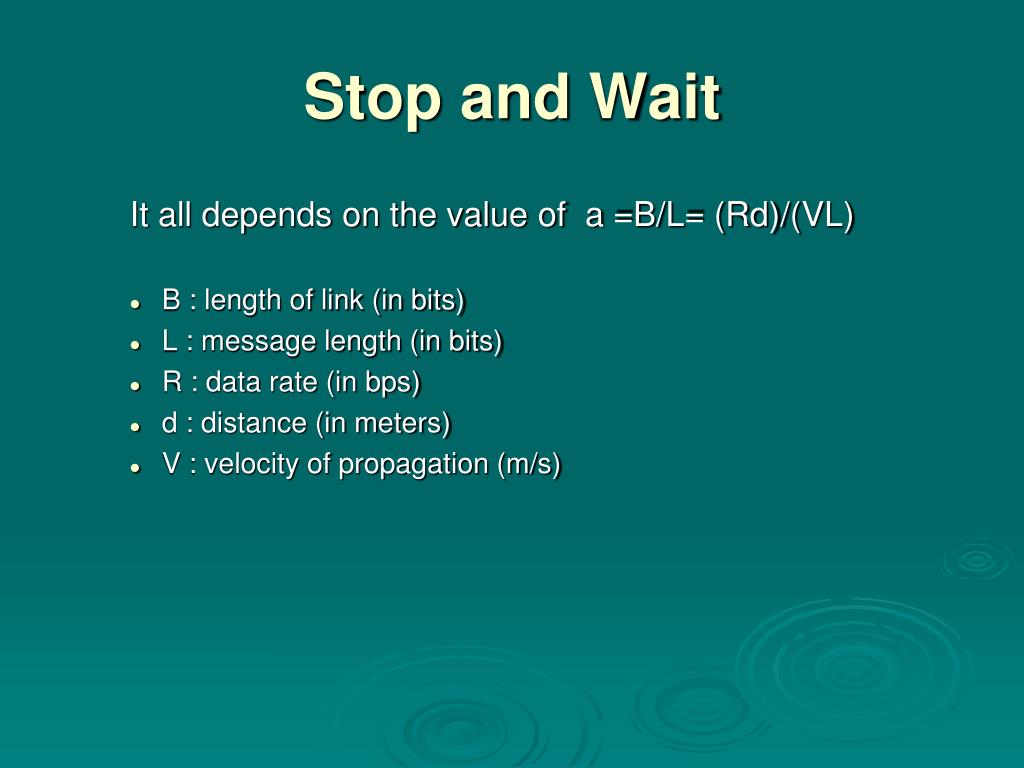 Stop and Wait

It all depends on the value of a =B/L= (Rd)/(VL)

- B : length of link (in bits)
- L : message length (in bits)
- R : data rate (in bps)
- d : distance (in meters)
- V : velocity of propagation (m/s)